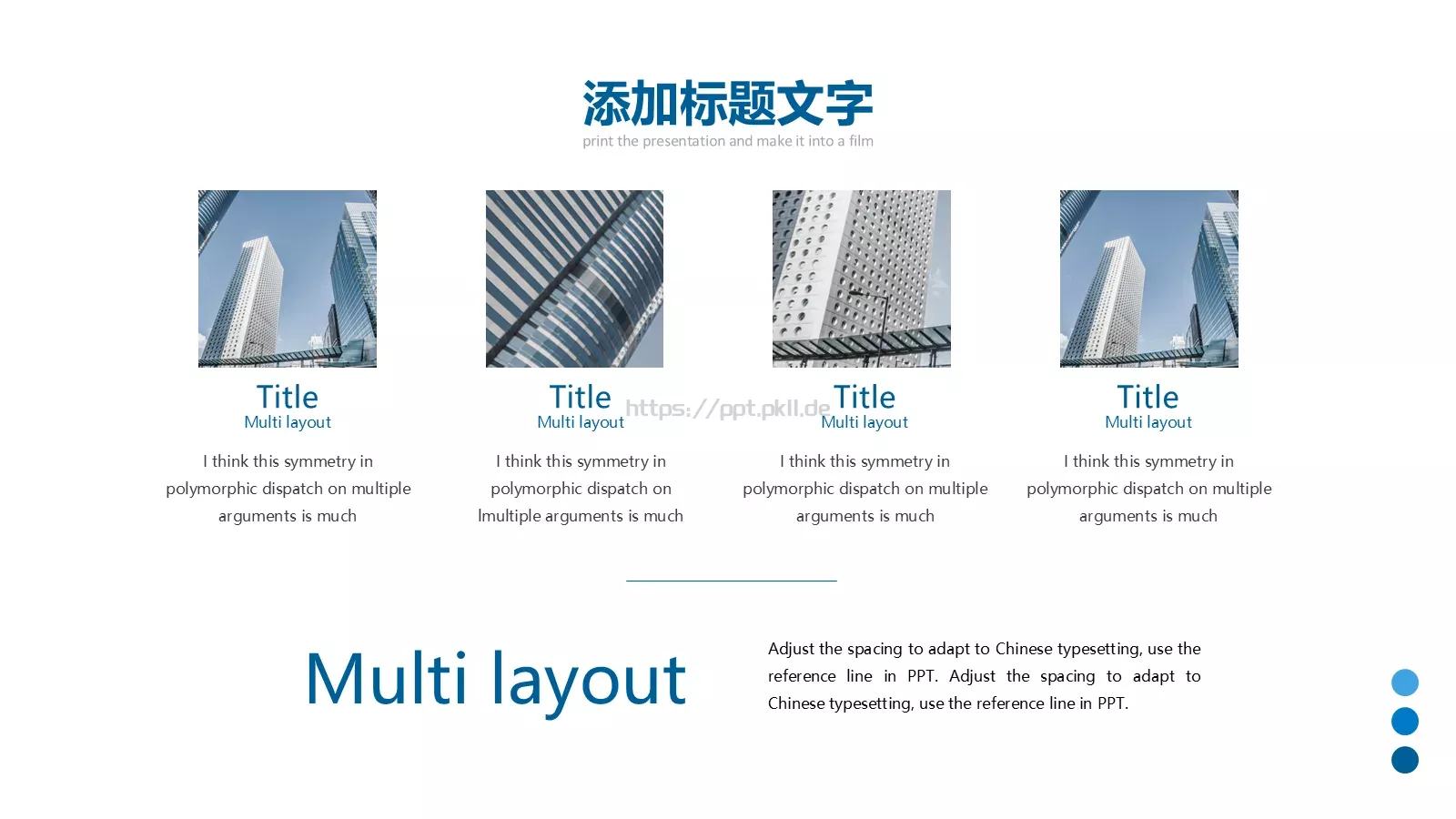 添加标题文字
print the presentation and make it into a film

Title
Multi layout
I think this symmetry in polymorphic dispatch on multiple arguments is much

Title
Multi layout
I think this symmetry in polymorphic dispatch on lmultiple arguments is much

https://ppt.pkll.de

Title
Multi layout
I think this symmetry in polymorphic dispatch on multiple arguments is much

Title
Multi layout
I think this symmetry in polymorphic dispatch on multiple arguments is much

Multi layout

Adjust the spacing to adapt to Chinese typesetting, use the reference line in PPT. Adjust the spacing to adapt to Chinese typesetting, use the reference line in PPT.